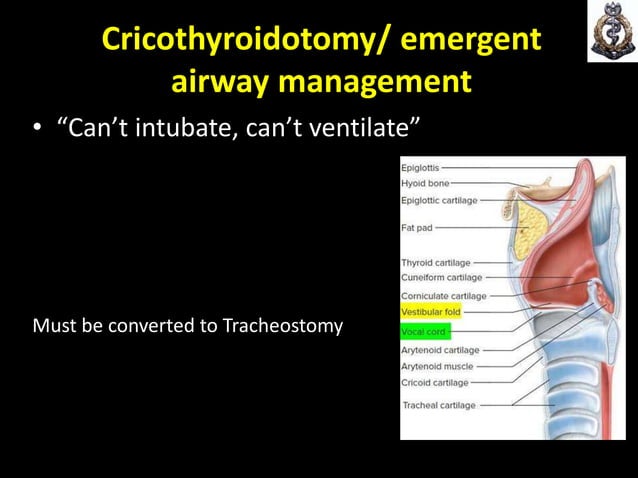 Cricothyroidotomy/ emergent airway management

• "Can't intubate, can't ventilate"

Must be converted to Tracheostomy

Epiglottis
Hyoid bone
Epiglottic cartilage
Fat pad
Thyroid cartilage
Cuneiform cartilage
Corniculate cartilage
Vestibular fold
Vocal cord
Arytenoid cartilage
Arytenoid muscle
Cricoid cartilage
Tracheal cartilage